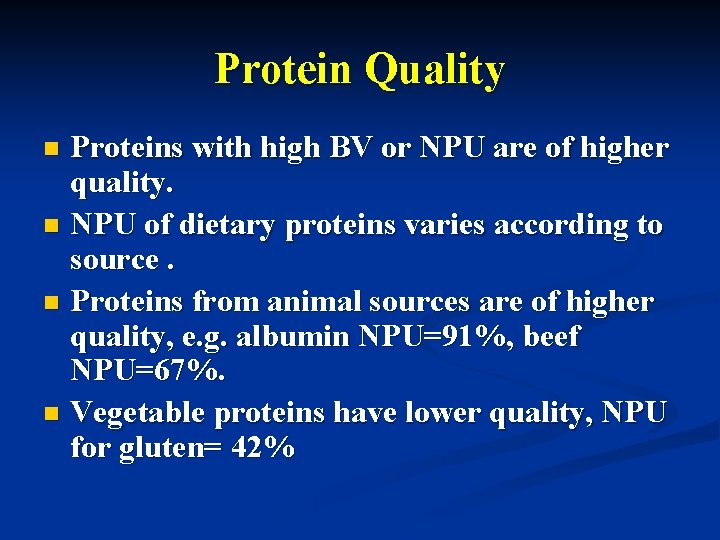 Protein Quality

- Proteins with high BV or NPU are of higher quality.
- NPU of dietary proteins varies according to source .
- Proteins from animal sources are of higher quality, e.g. albumin NPU=91%, beef NPU=67%.
- Vegetable proteins have lower quality, NPU for gluten= 42%